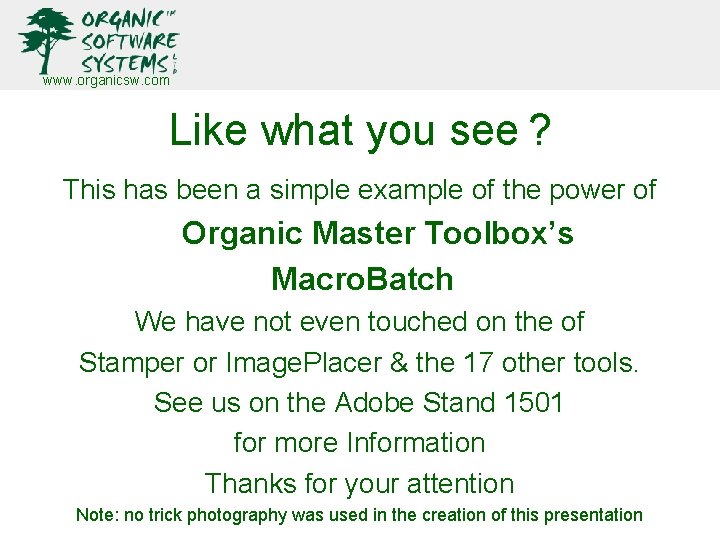 ORGANIC™ SOFTWARE SYSTEMS LTD
www.organicsw.com

Like what you see ?

This has been a simple example of the power of

Organic Master Toolbox's

MacroBatch

We have not even touched on the of

Stamper or ImagePlacer & the 17 other tools.

See us on the Adobe Stand 1501

for more Information

Thanks for your attention

Note: no trick photography was used in the creation of this presentation